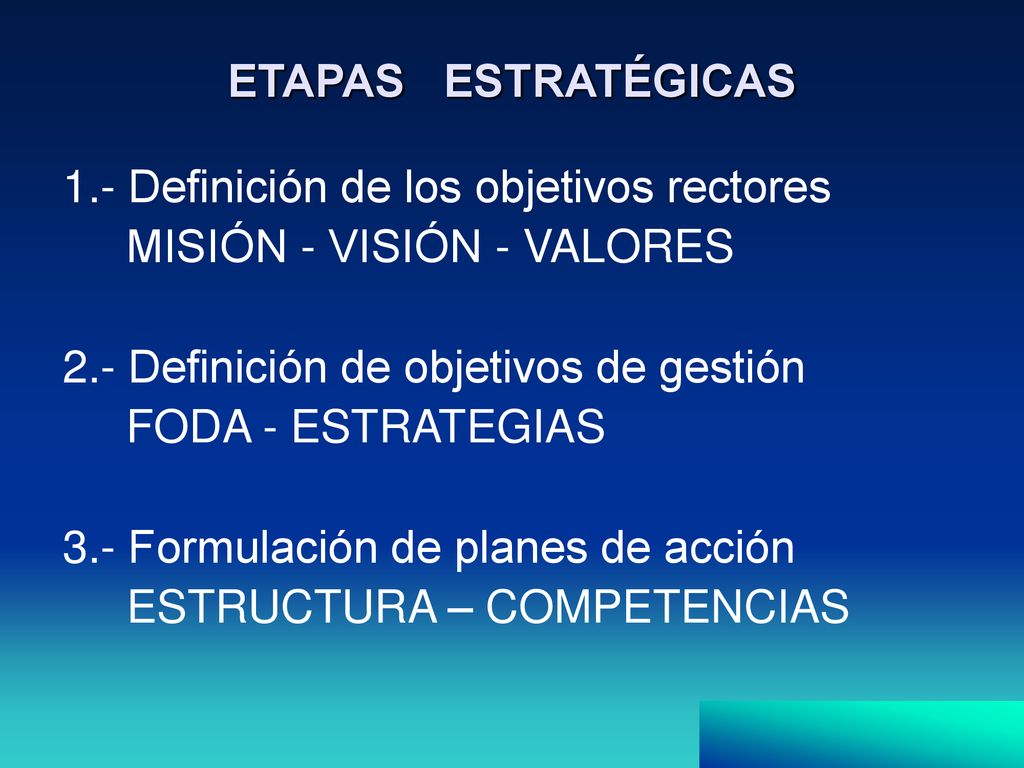 ETAPAS ESTRATÉGICAS

1.- Definición de los objetivos rectores
MISIÓN - VISIÓN - VALORES

2.- Definición de objetivos de gestión
FODA - ESTRATEGIAS

3.- Formulación de planes de acción
ESTRUCTURA – COMPETENCIAS